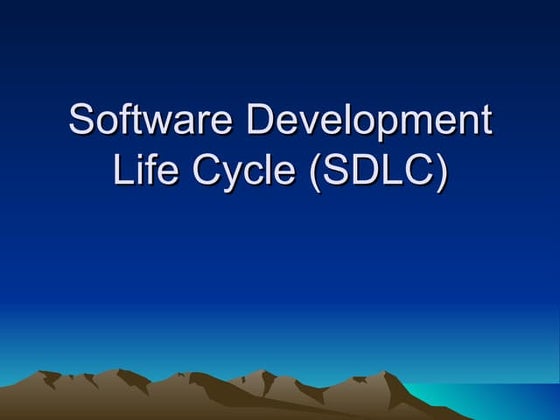 Software Development Life Cycle (SDLC)